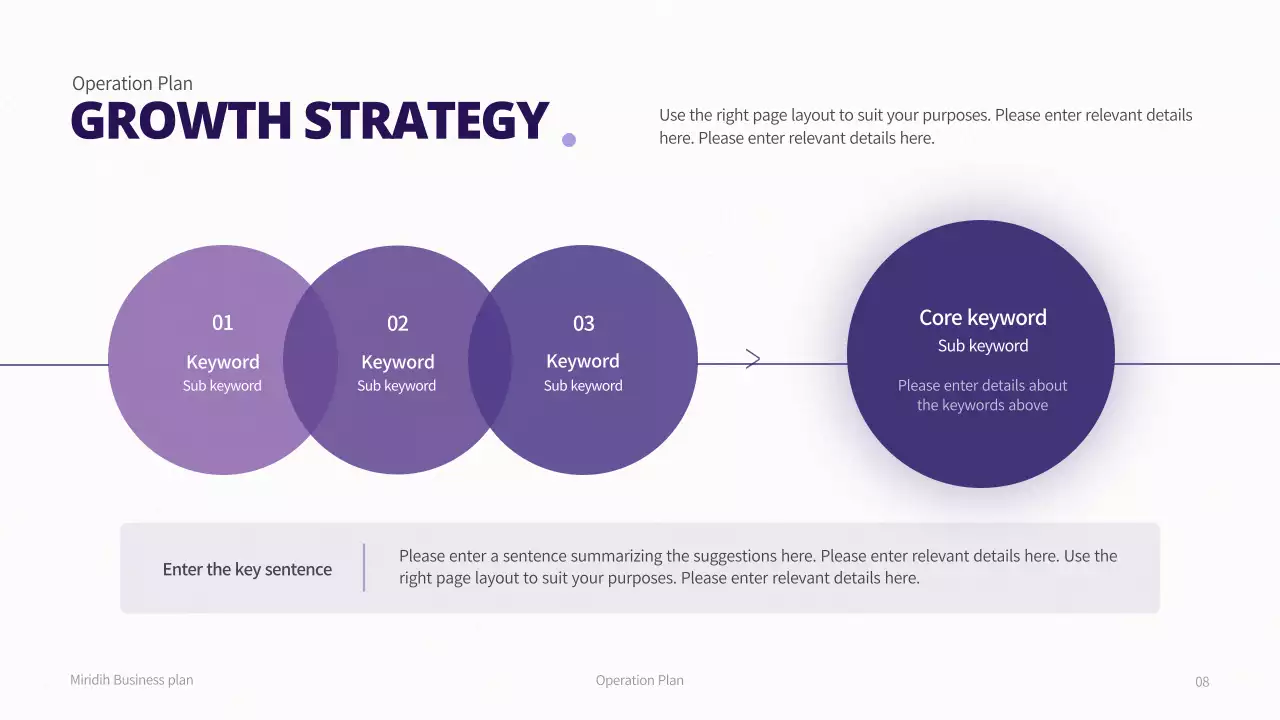 Operation Plan
GROWTH STRATEGY

Use the right page layout to suit your purposes. Please enter relevant details here. Please enter relevant details here.

01
Keyword
Sub keyword

02
Keyword
Sub keyword

03
Keyword
Sub keyword

Core keyword
Sub keyword
Please enter details about the keywords above

Enter the key sentence

Please enter a sentence summarizing the suggestions here. Please enter relevant details here. Use the right page layout to suit your purposes. Please enter relevant details here.

Miridih Business plan
Operation Plan
08